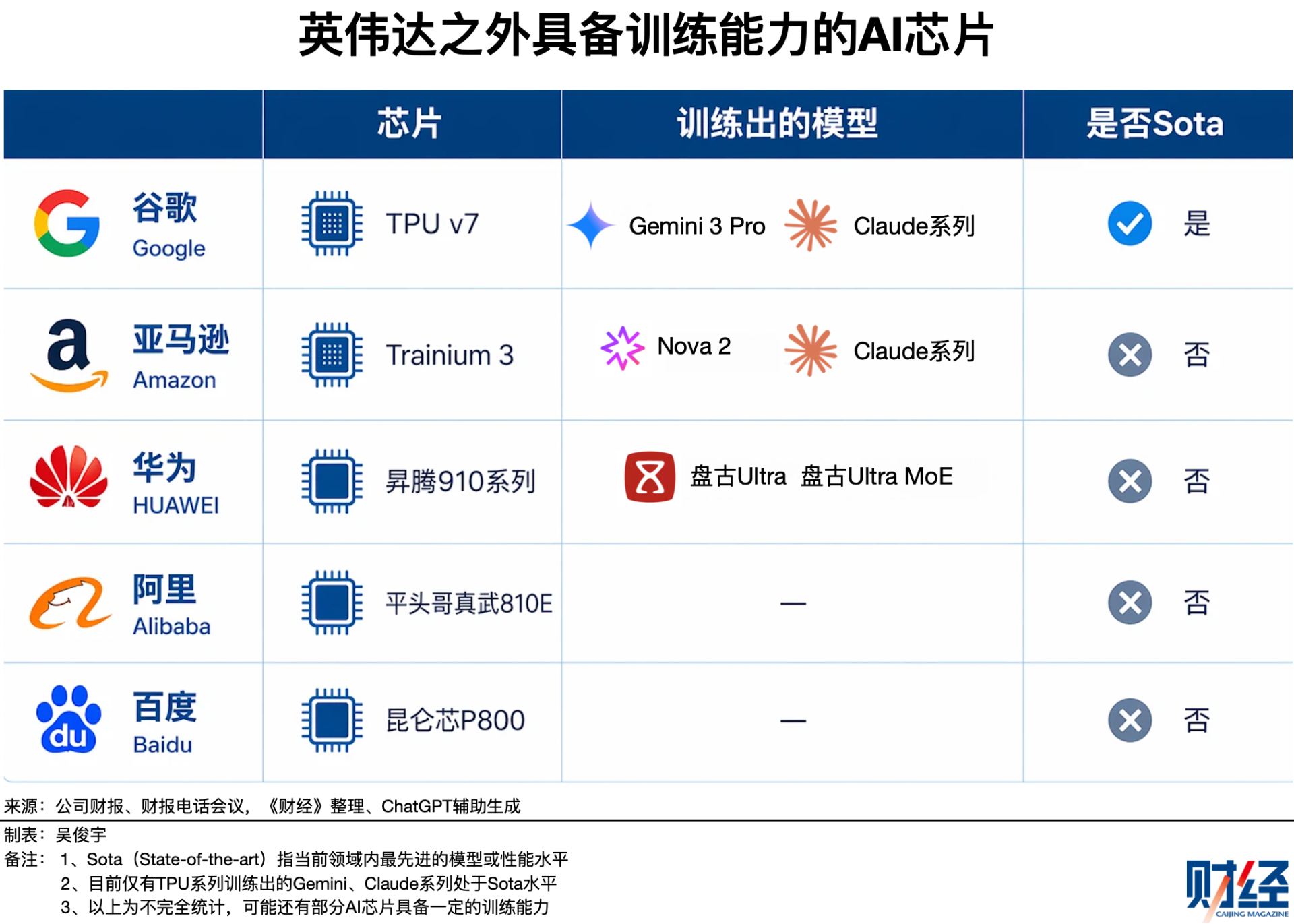 英伟达之外具备训练能力的AI芯片

| | 芯片 | 训练出的模型 | 是否Sota |
|---|---|---|---|
| 谷歌 Google | TPU v7 | Gemini 3 Pro Claude系列 | 是 |
| 亚马逊 Amazon | Trainium 3 | Nova 2 Claude系列 | 否 |
| 华为 HUAWEI | 昇腾910系列 | 盘古Ultra 盘古Ultra MoE | 否 |
| 阿里 Alibaba | 平头哥真武810E | — | 否 |
| 百度 Baidu | 昆仑芯P800 | — | 否 |

来源：公司财报、财报电话会议，《财经》整理、ChatGPT辅助生成

制表：吴俊宇
备注：1、Sota（State-of-the-art）指当前领域内最先进的模型或性能水平
2、目前仅有TPU系列训练出的Gemini、Claude系列处于Sota水平
3、以上为不完全统计，可能还有部分AI芯片具备一定的训练能力

财经 CAIJING MAGAZINE